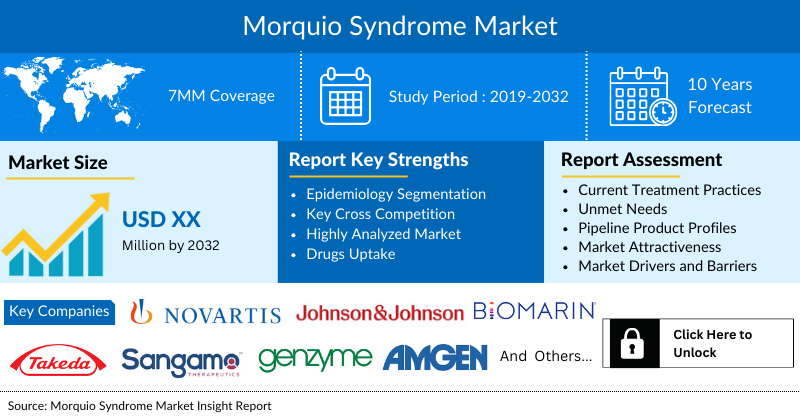 Morquio Syndrome Market

7MM Coverage

Study Period : 2019-2032

10 Years Forecast

Market Size

USD XX
Million by 2032

Report Key Strengths

- Epidemiology Segmentation
- Key Cross Competition
- Highly Analyzed Market
- Drugs Uptake

Report Assessment

- Current Treatment Practices
- Unmet Needs
- Pipeline Product Profiles
- Market Attractiveness
- Market Drivers and Barriers

Key Companies

NOVARTIS

Johnson&Johnson

BIOMARIN

Takeda

Sangamo THERAPEUTICS

genzyme

AMGEN

And Others...

Click Here to Unlock

Source: Morquio Syndrome Market Insight Report